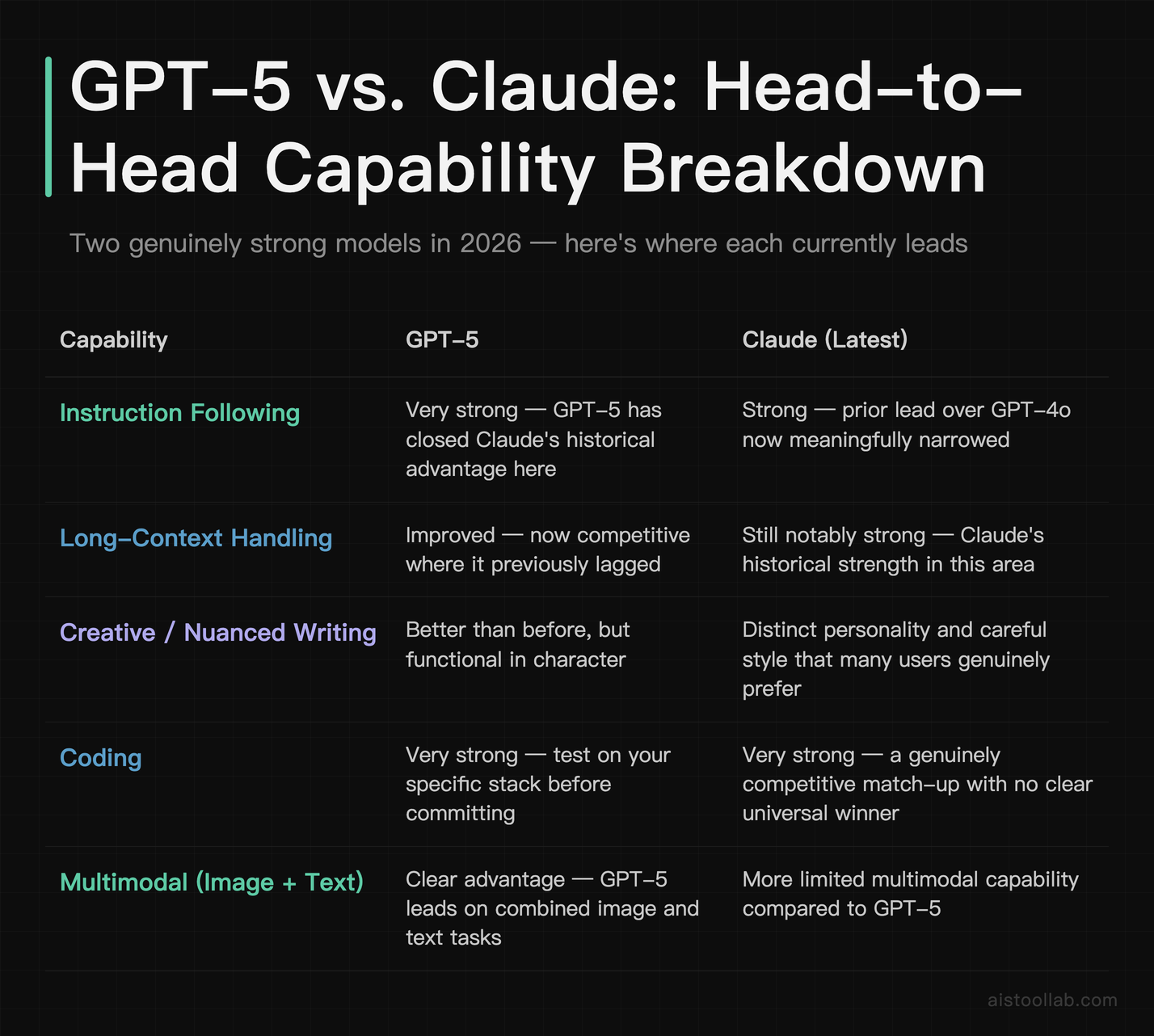 GPT-5 vs. Claude: Head-to-Head Capability Breakdown

Two genuinely strong models in 2026 — here's where each currently leads

| Capability | GPT-5 | Claude (Latest) |
|---|---|---|
| Instruction Following | Very strong — GPT-5 has closed Claude's historical advantage here | Strong — prior lead over GPT-4o now meaningfully narrowed |
| Long-Context Handling | Improved — now competitive where it previously lagged | Still notably strong — Claude's historical strength in this area |
| Creative / Nuanced Writing | Better than before, but functional in character | Distinct personality and careful style that many users genuinely prefer |
| Coding | Very strong — test on your specific stack before committing | Very strong — a genuinely competitive match-up with no clear universal winner |
| Multimodal (Image + Text) | Clear advantage — GPT-5 leads on combined image and text tasks | More limited multimodal capability compared to GPT-5 |

aistoollab.com